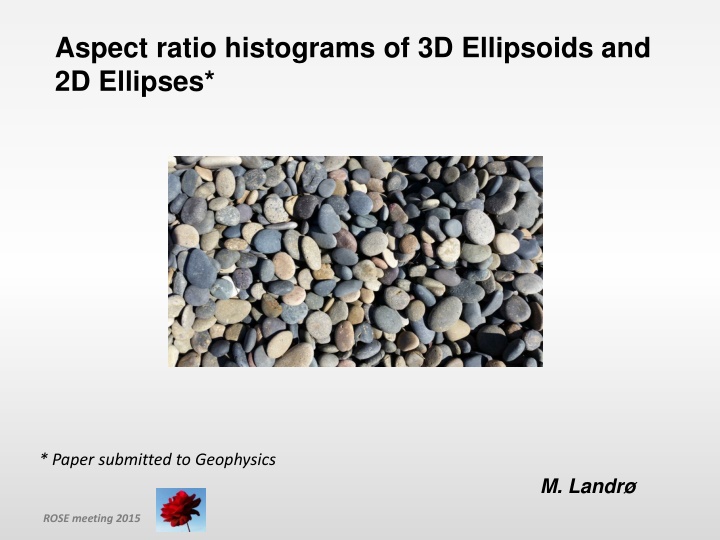 Aspect ratio histograms of 3D Ellipsoids and 2D Ellipses*

* Paper submitted to Geophysics

M. Landrø

ROSE meeting 2015